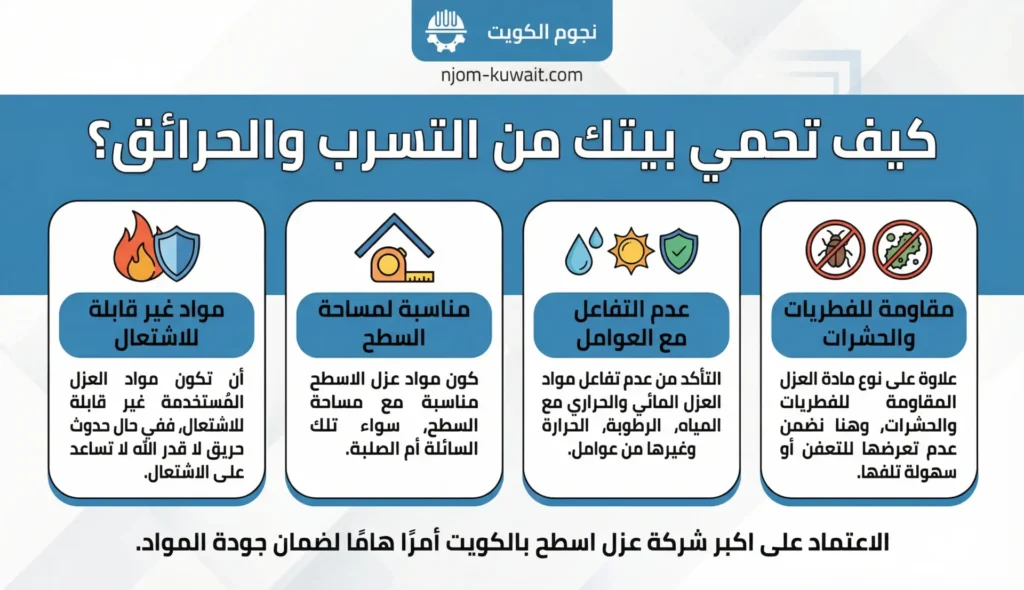 نجوم الكويت

njom-kuwait.com

كيف تحمي بيتك من التسرب والحرائق؟

مقاومة للفطريات والحشرات

علاوة على نوع مادة العزل المقاومة للفطريات والحشرات، وهنا نضمن عدم تعرضها للتعفن أو سهولة تلفها.

عدم التفاعل مع العوامل

التأكد من عدم تفاعل مواد العزل المائي والحراري مع المياه، الرطوبة، الحرارة وغيرها من عوامل.

مناسبة لمساحة السطح

كون مواد عزل الاسطح مناسبة مع مساحة السطح، سواء تلك السائلة أم الصلبة.

مواد غير قابلة للاشتعال

أن تكون مواد العزل المُستخدمة غير قابلة للاشتعال، ففي حال حدوث حريق لا قدر الله لا تساعد على الاشتعال.

الاعتماد على اكبر شركة عزل اسطح بالكويت أمرًا هامًا لضمان جودة المواد.